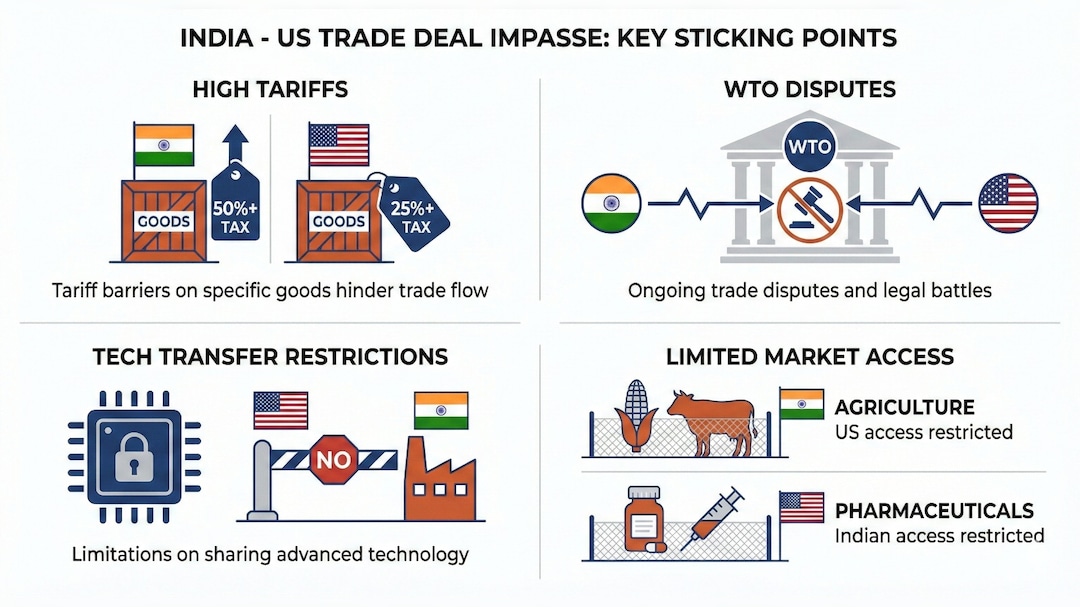 INDIA - US TRADE DEAL IMPASSE: KEY STICKING POINTS

HIGH TARIFFS

GOODS

50%+ TAX

GOODS

25%+ TAX

Tariff barriers on specific goods hinder trade flow

WTO DISPUTES

WTO

Ongoing trade disputes and legal battles

TECH TRANSFER RESTRICTIONS

NO

Limitations on sharing advanced technology

LIMITED MARKET ACCESS

AGRICULTURE
US access restricted

PHARMACEUTICALS
Indian access restricted